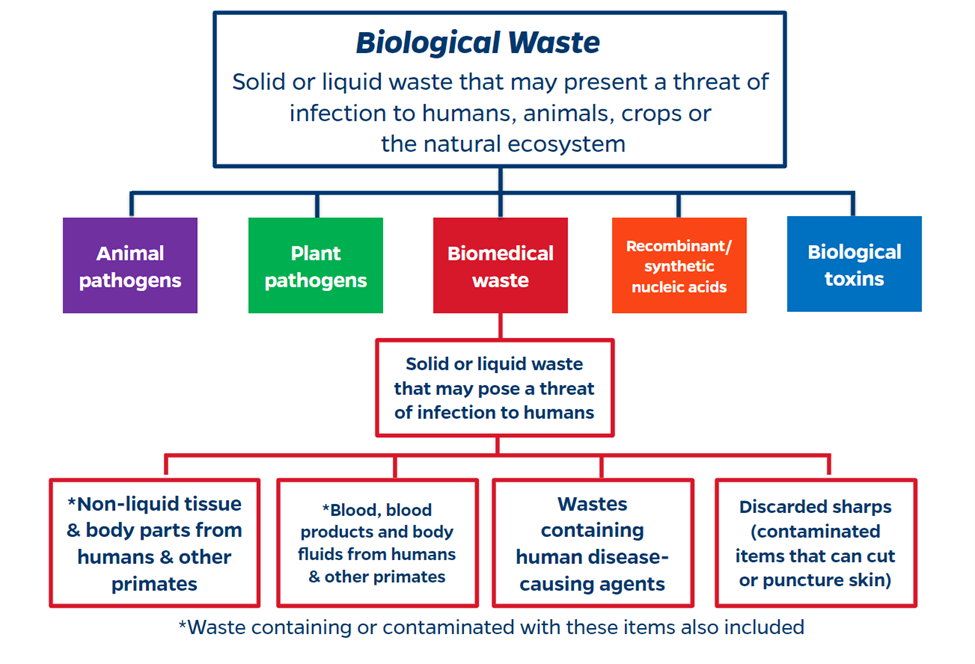 Biological Waste
Solid or liquid waste that may present a threat of infection to humans, animals, crops or the natural ecosystem

Animal pathogens

Plant pathogens

Biomedical waste

Recombinant/ synthetic nucleic acids

Biological toxins

Solid or liquid waste that may pose a threat of infection to humans

*Non-liquid tissue & body parts from humans & other primates

*Blood, blood products and body fluids from humans & other primates

Wastes containing human disease-causing agents

Discarded sharps (contaminated items that can cut or puncture skin)

*Waste containing or contaminated with these items also included